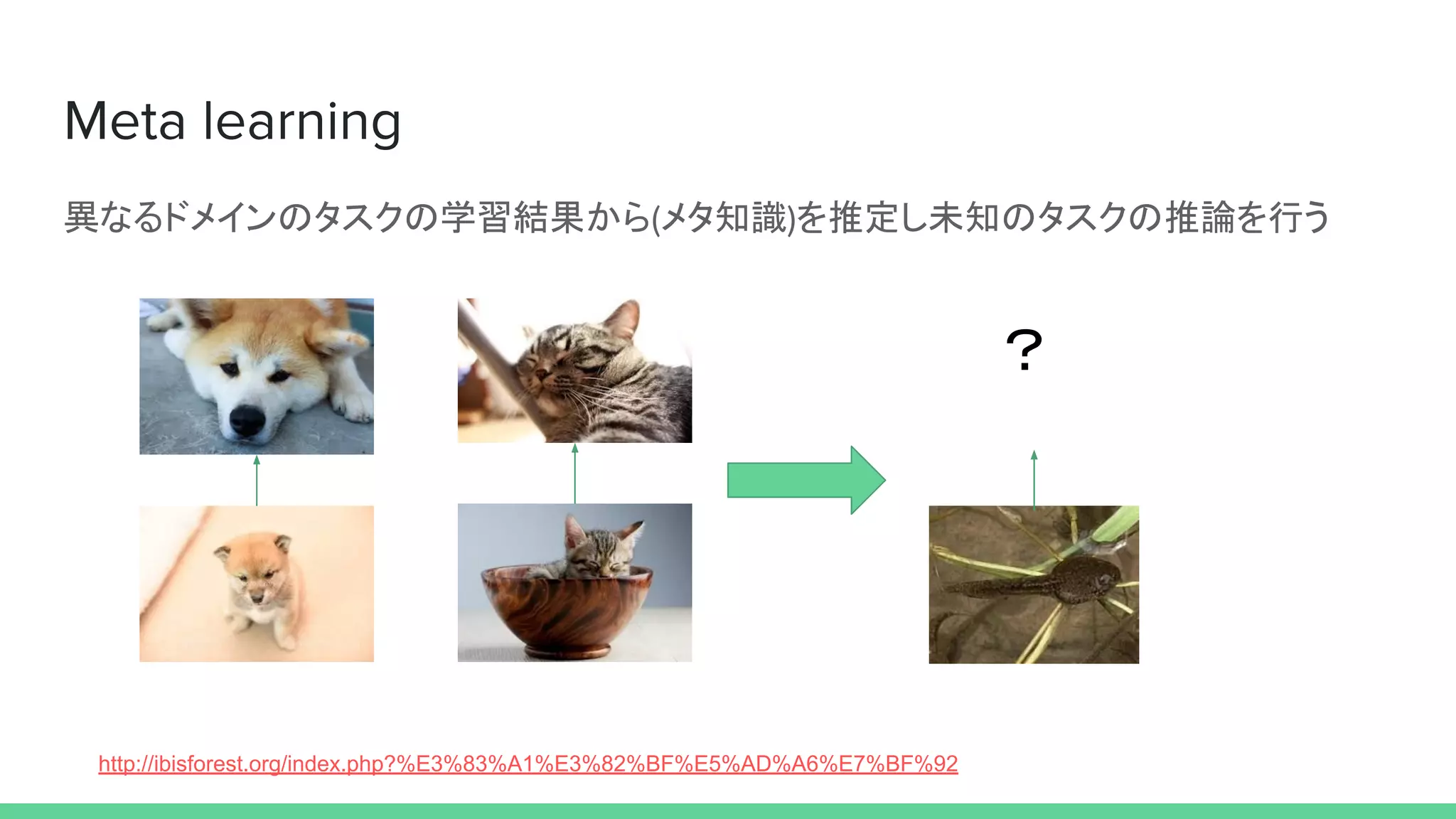 Meta learning

異なるドメインのタスクの学習結果から(メタ知識)を推定し未知のタスクの推論を行う

?

http://ibisforest.org/index.php?%E3%83%A1%E3%82%BF%E5%AD%A6%E7%BF%92